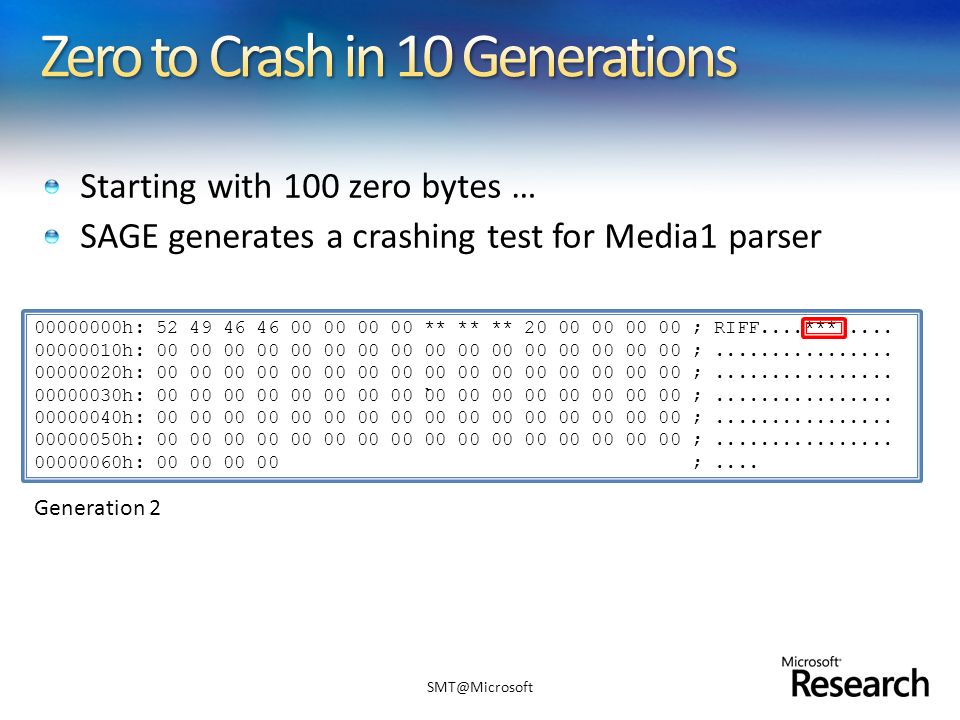 Zero to Crash in 10 Generations

Starting with 100 zero bytes …

SAGE generates a crashing test for Media1 parser

00000000h: 52 49 46 46 00 00 00 00 ** ** ** 20 00 00 00 00 ; RIFF....*** ....
00000010h: 00 00 00 00 00 00 00 00 00 00 00 00 00 00 00 00 ; ................
00000020h: 00 00 00 00 00 00 00 00 00 00 00 00 00 00 00 00 ; ................
00000030h: 00 00 00 00 00 00 00 00 00 00 00 00 00 00 00 00 ; ................
00000040h: 00 00 00 00 00 00 00 00 00 00 00 00 00 00 00 00 ; ................
00000050h: 00 00 00 00 00 00 00 00 00 00 00 00 00 00 00 00 ; ................
00000060h: 00 00 00 00 ; ....

Generation 2

SMT@Microsoft

Microsoft Research